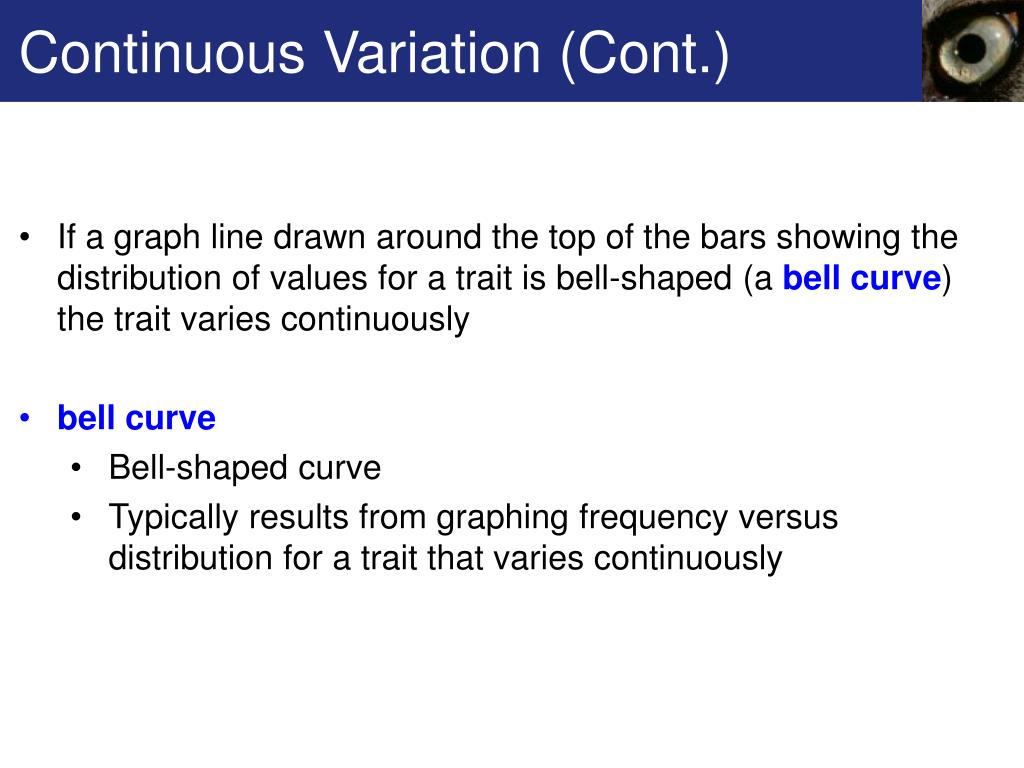 Continuous Variation (Cont.)

• If a graph line drawn around the top of the bars showing the distribution of values for a trait is bell-shaped (a bell curve) the trait varies continuously

• bell curve
  • Bell-shaped curve
  • Typically results from graphing frequency versus distribution for a trait that varies continuously